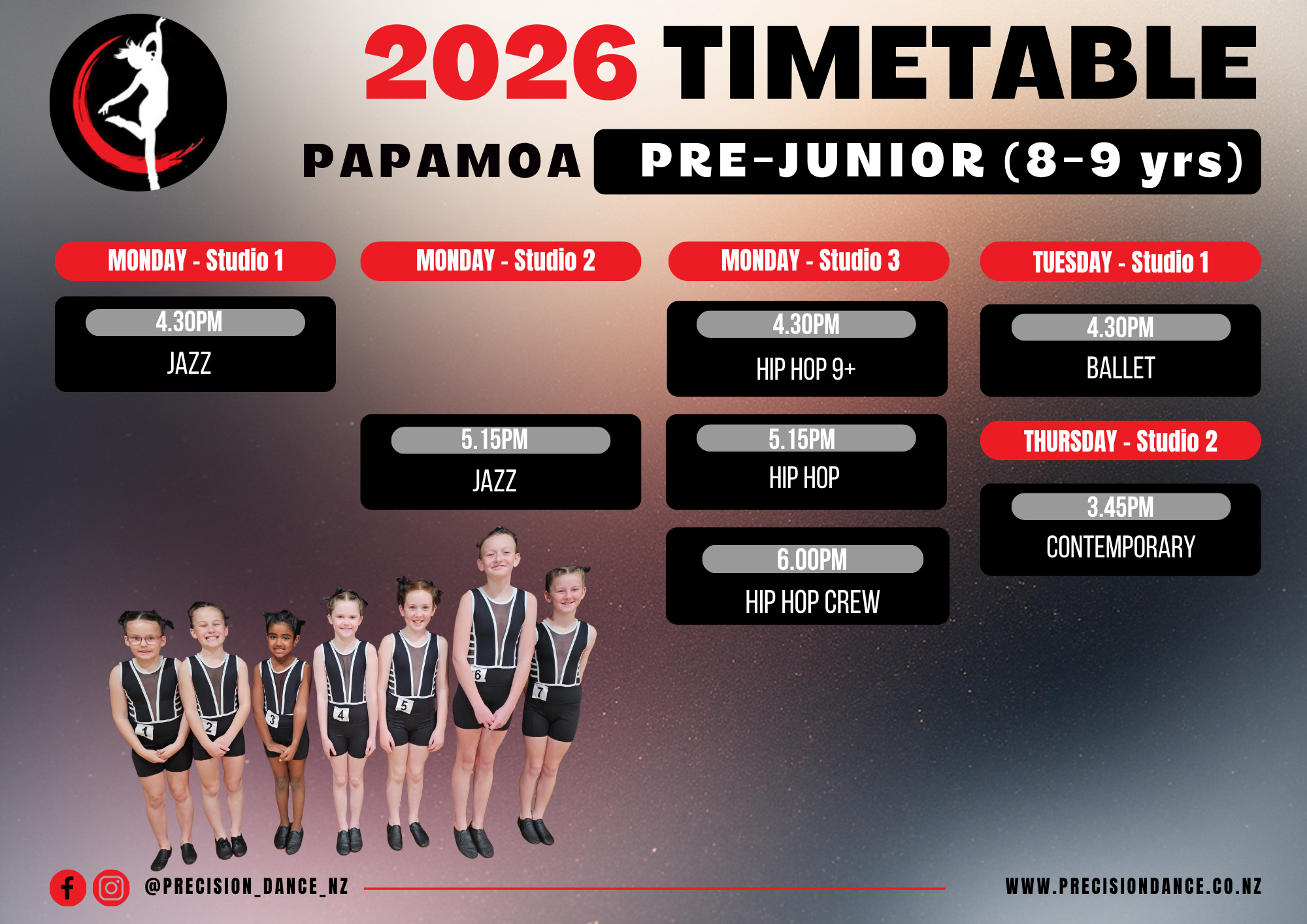 2026 TIMETABLE

PAPAMOA PRE-JUNIOR (8-9 yrs)

MONDAY - Studio 1

4.30PM
JAZZ

MONDAY - Studio 2

5.15PM
JAZZ

MONDAY - Studio 3

4.30PM
HIP HOP 9+

5.15PM
HIP HOP

6.00PM
HIP HOP CREW

TUESDAY - Studio 1

4.30PM
BALLET

THURSDAY - Studio 2

3.45PM
CONTEMPORARY

1 2 3 4 5 6 7

@PRECISION_DANCE_NZ

WWW.PRECISIONDANCE.CO.NZ